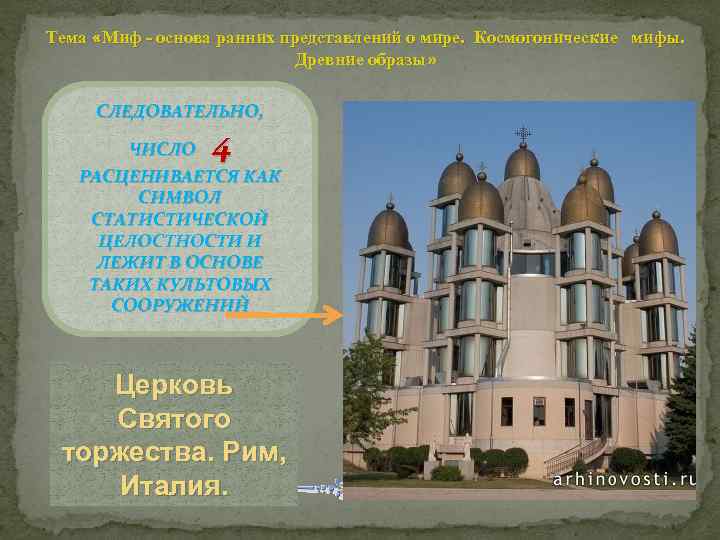 Тема «Миф - основа ранних представлений о мире. Космогонические мифы. Древние образы»

СЛЕДОВАТЕЛЬНО, ЧИСЛО 4 РАСЦЕНИВАЕТСЯ КАК СИМВОЛ СТАТИСТИЧЕСКОЙ ЦЕЛОСТНОСТИ И ЛЕЖИТ В ОСНОВЕ ТАКИХ КУЛЬТОВЫХ СООРУЖЕНИЙ

Церковь Святого торжества. Рим, Италия.

arhinovosti.ru